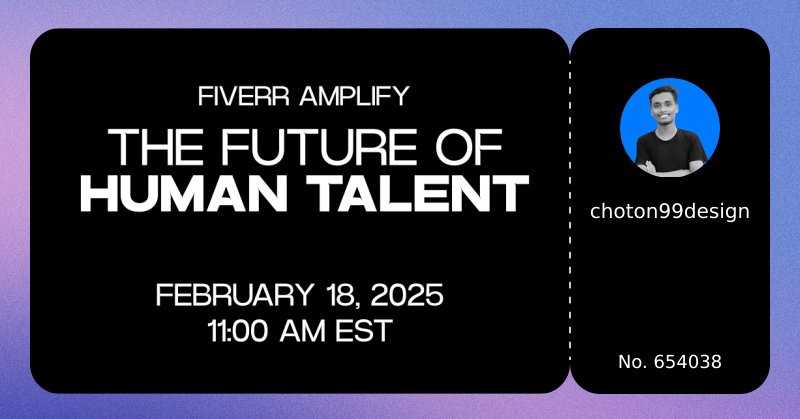 FIVERR AMPLIFY

THE FUTURE OF
HUMAN TALENT

FEBRUARY 18, 2025
11:00 AM EST

choton99design

No. 654038